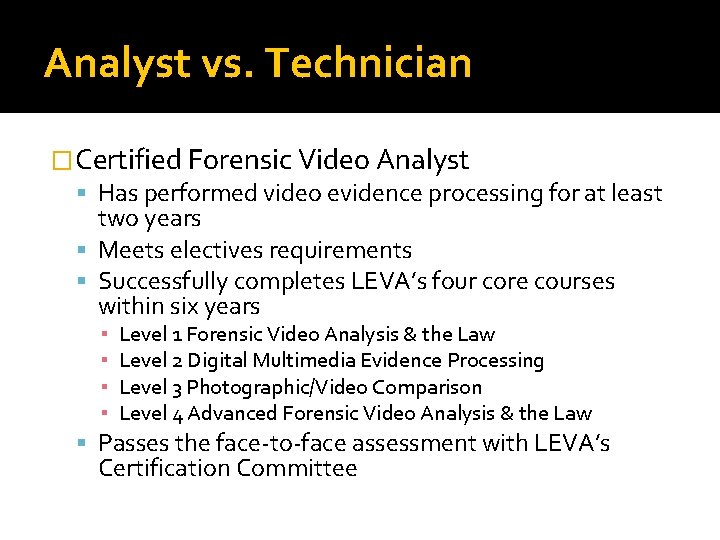 Analyst vs. Technician

Certified Forensic Video Analyst

Has performed video evidence processing for at least two years

Meets electives requirements

Successfully completes LEVA's four core courses within six years

Level 1 Forensic Video Analysis & the Law

Level 2 Digital Multimedia Evidence Processing

Level 3 Photographic/Video Comparison

Level 4 Advanced Forensic Video Analysis & the Law

Passes the face-to-face assessment with LEVA's Certification Committee